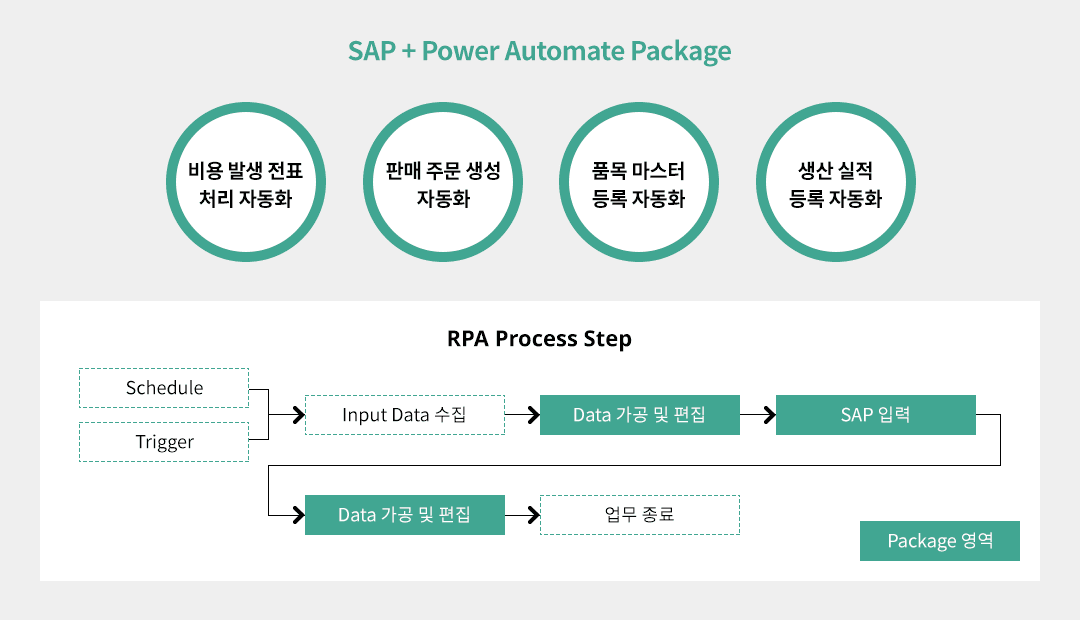 SAP + Power Automate Package

비용 발생 전표 처리 자동화

판매 주문 생성 자동화

품목 마스터 등록 자동화

생산 실적 등록 자동화

RPA Process Step

Schedule

Trigger

Input Data 수집

Data 가공 및 편집

SAP 입력

Data 가공 및 편집

업무 종료

Package 영역